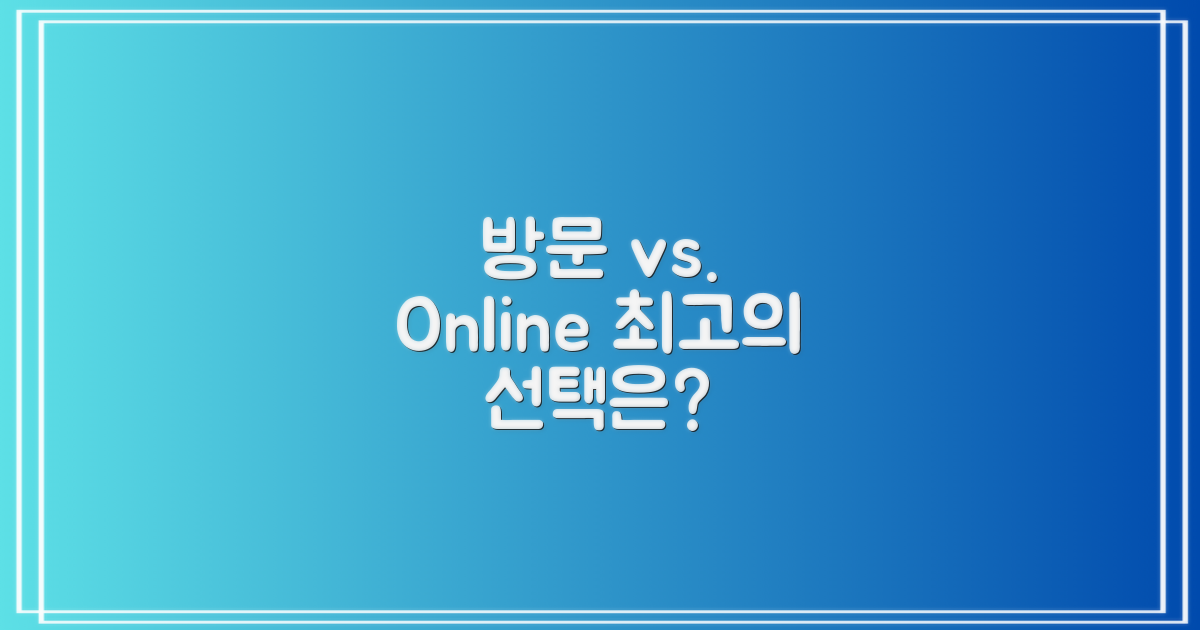 방문 vs.
Online 최고의
선택은?